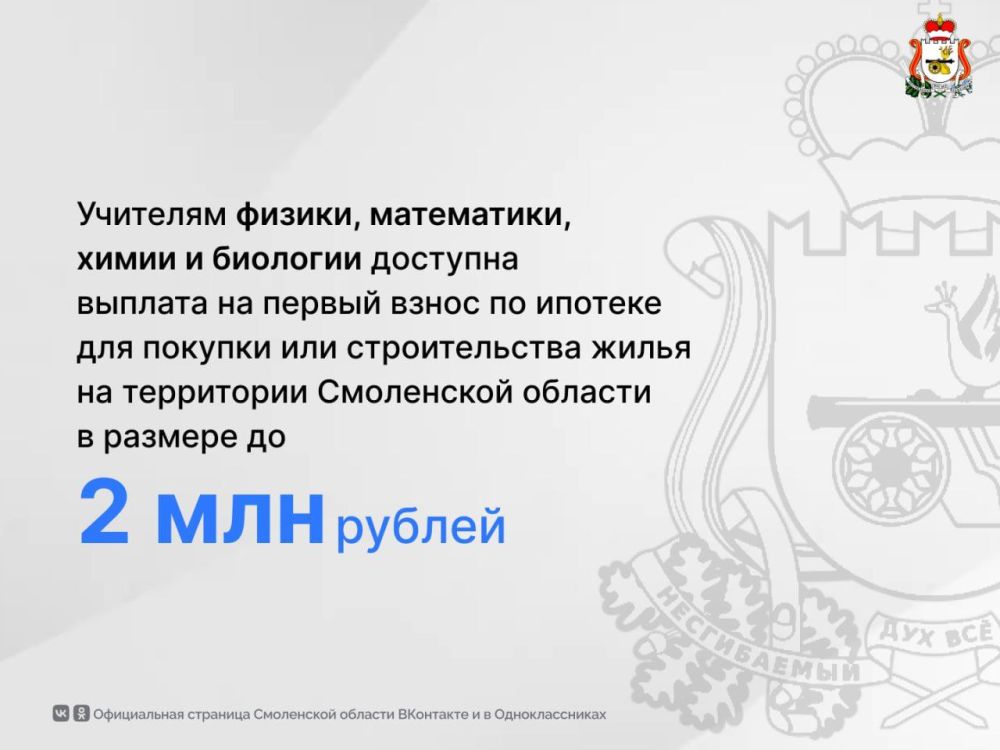 Учителям физики, математики, химии и биологии доступна выплата на первый взнос по ипотеке для покупки или строительства жилья на территории Смоленской области в размере до

2 млн рублей

НЕСГИБАЕМЫЙ ДУХ ВСЁ

Официальная страница Смоленской области ВКонтакте и в Одноклассниках